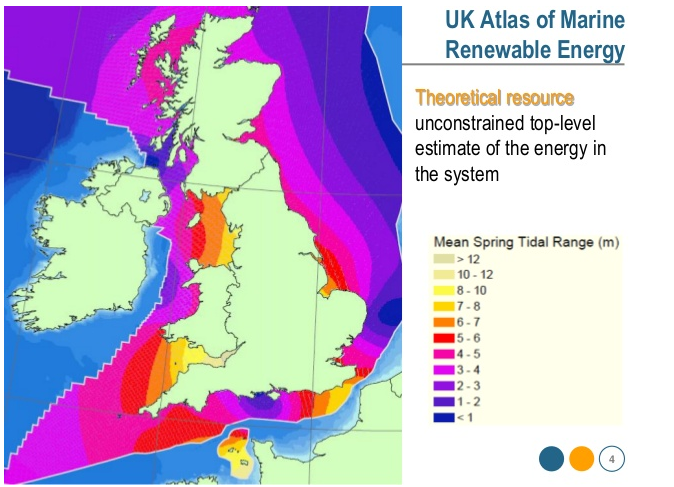 UK Atlas of Marine Renewable Energy

Theoretical resource
unconstrained top-level estimate of the energy in the system

Mean Spring Tidal Range (m)
> 12
10 - 12
8 - 10
7 - 8
6 - 7
5 - 6
4 - 5
3 - 4
2 - 3
1 - 2
< 1

4